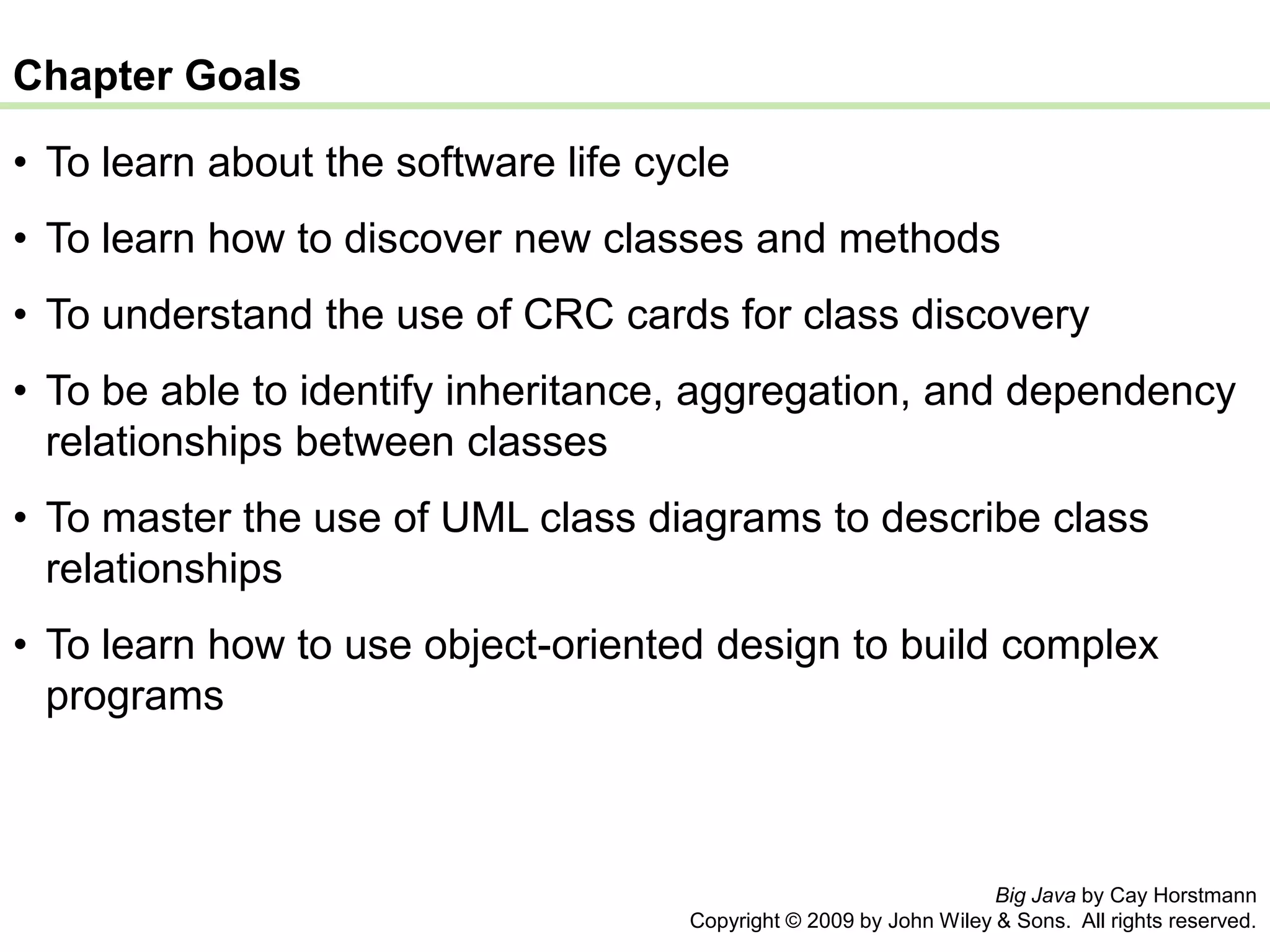 Chapter Goals

• To learn about the software life cycle

• To learn how to discover new classes and methods

• To understand the use of CRC cards for class discovery

• To be able to identify inheritance, aggregation, and dependency relationships between classes

• To master the use of UML class diagrams to describe class relationships

• To learn how to use object-oriented design to build complex programs

Big Java by Cay Horstmann
Copyright © 2009 by John Wiley & Sons. All rights reserved.